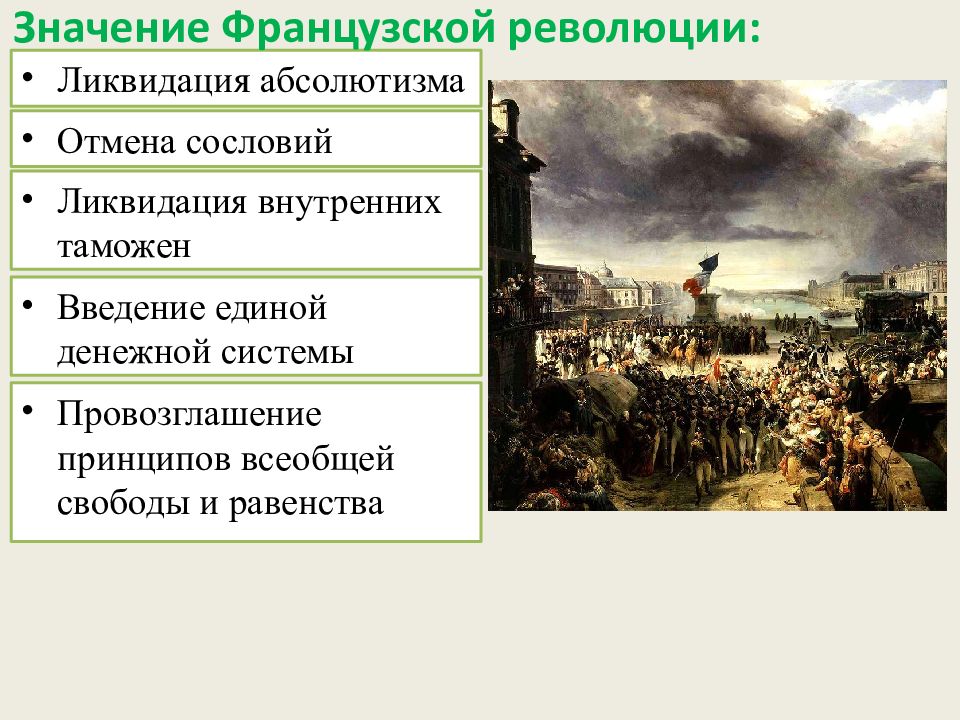 Значение Французской революции:

• Ликвидация абсолютизма

• Отмена сословий

• Ликвидация внутренних таможен

• Введение единой денежной системы

• Провозглашение принципов всеобщей свободы и равенства